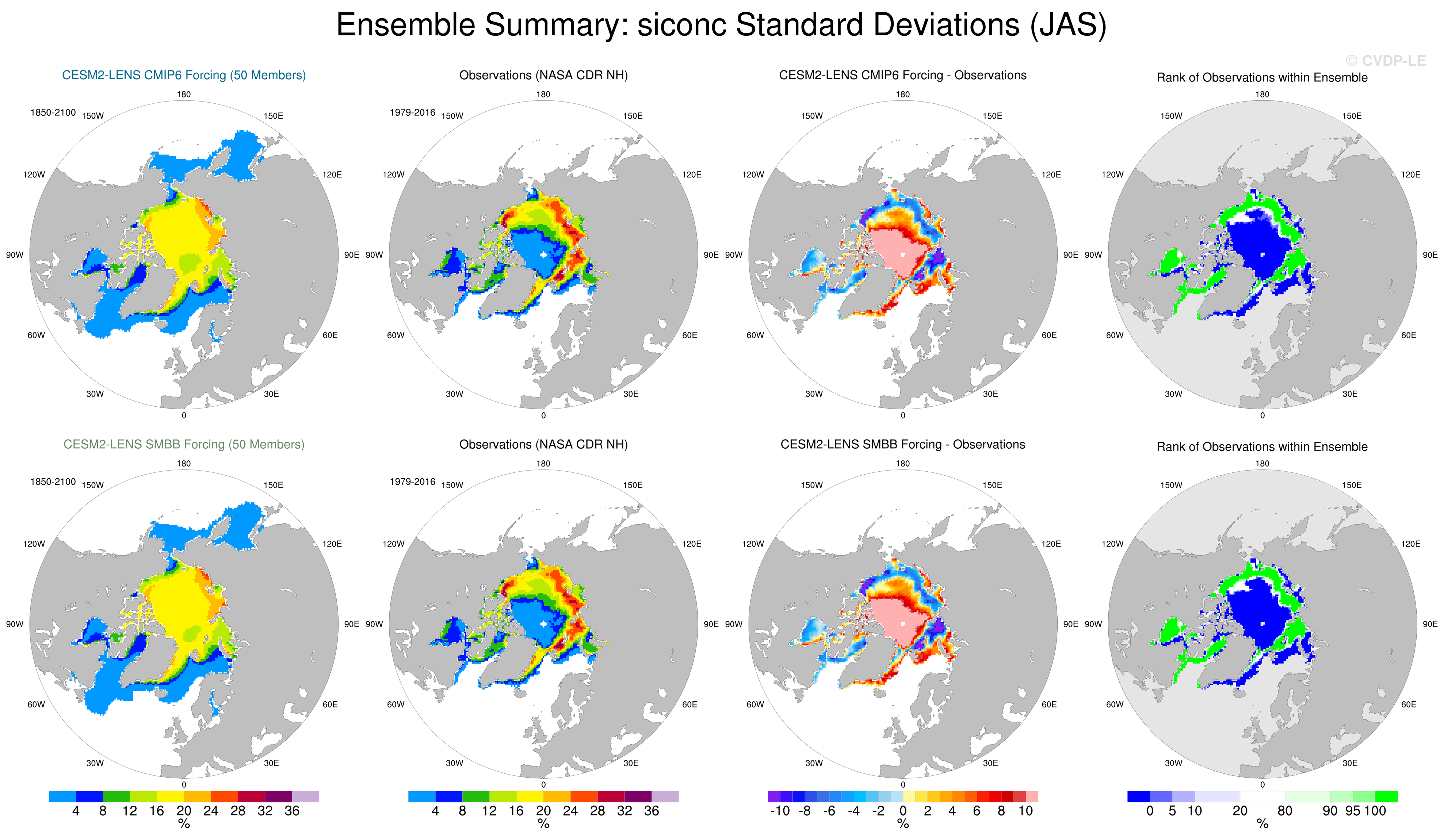 Ensemble Summary: siconc Standard Deviations (JAS)

© CVDP-LE

CESM2-LENS CMIP6 Forcing (50 Members)

1850-2100

180
150W
150E
120W
120E
90W
90E
60W
60E
30W
30E
0

Observations (NASA CDR NH)

1979-2016

180
150W
150E
120W
120E
90W
90E
60W
60E
30W
30E
0

CESM2-LENS CMIP6 Forcing - Observations

180
150W
150E
120W
120E
90W
90E
60W
60E
30W
30E
0

Rank of Observations within Ensemble

180
150W
150E
120W
120E
90W
90E
60W
60E
30W
30E
0

CESM2-LENS SMBB Forcing (50 Members)

1850-2100

180
150W
150E
120W
120E
90W
90E
60W
60E
30W
30E
0

Observations (NASA CDR NH)

1979-2016

180
150W
150E
120W
120E
90W
90E
60W
60E
30W
30E
0

CESM2-LENS SMBB Forcing - Observations

180
150W
150E
120W
120E
90W
90E
60W
60E
30W
30E
0

Rank of Observations within Ensemble

180
150W
150E
120W
120E
90W
90E
60W
60E
30W
30E
0

4 8 12 16 20 24 28 32 36
%

4 8 12 16 20 24 28 32 36
%

-10 -8 -6 -4 -2 0 2 4 6 8 10
%

0 5 10 20 80 90 95 100
%